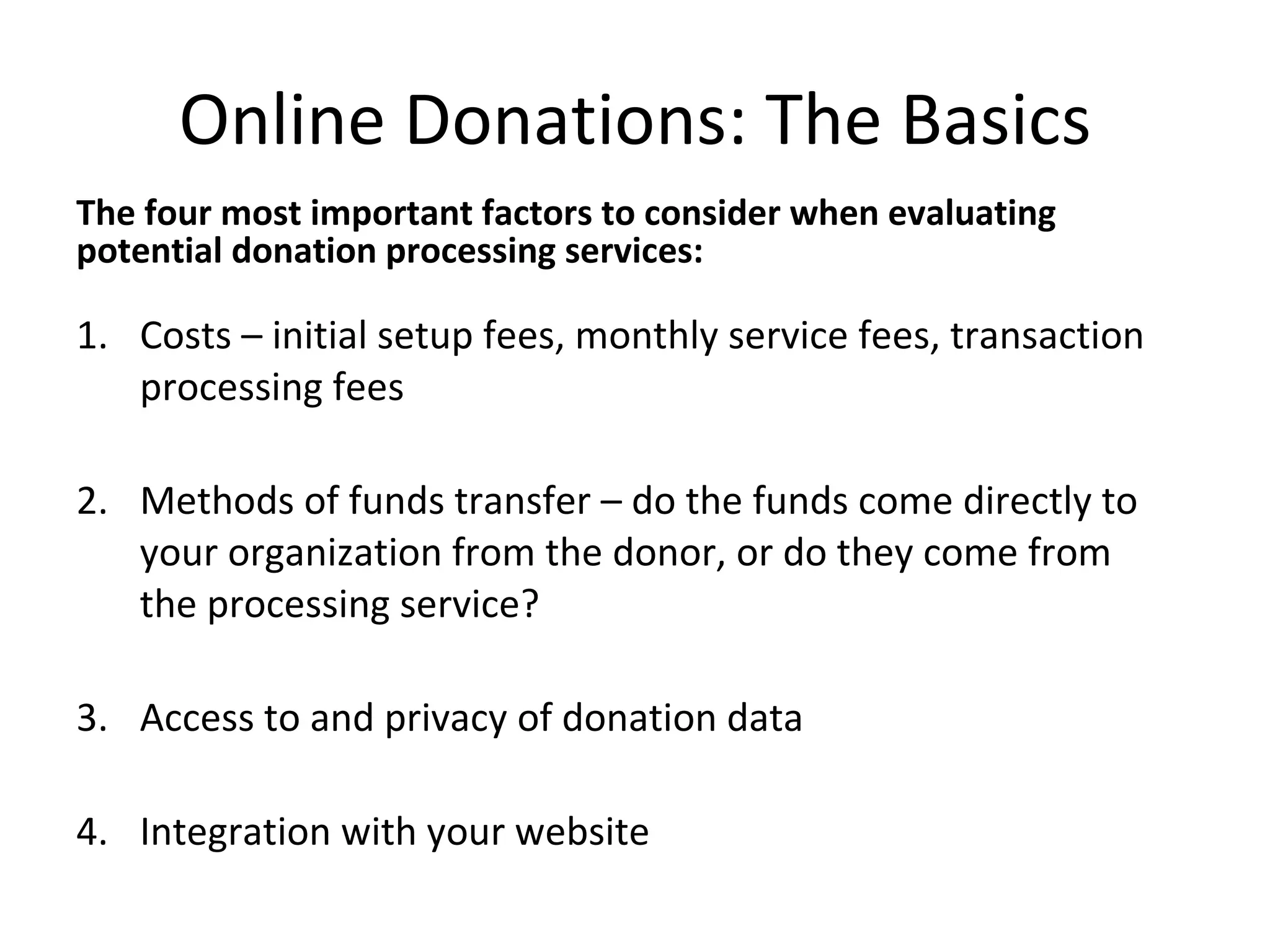 Online Donations: The Basics

The four most important factors to consider when evaluating potential donation processing services:

1. Costs – initial setup fees, monthly service fees, transaction processing fees

2. Methods of funds transfer – do the funds come directly to your organization from the donor, or do they come from the processing service?

3. Access to and privacy of donation data

4. Integration with your website